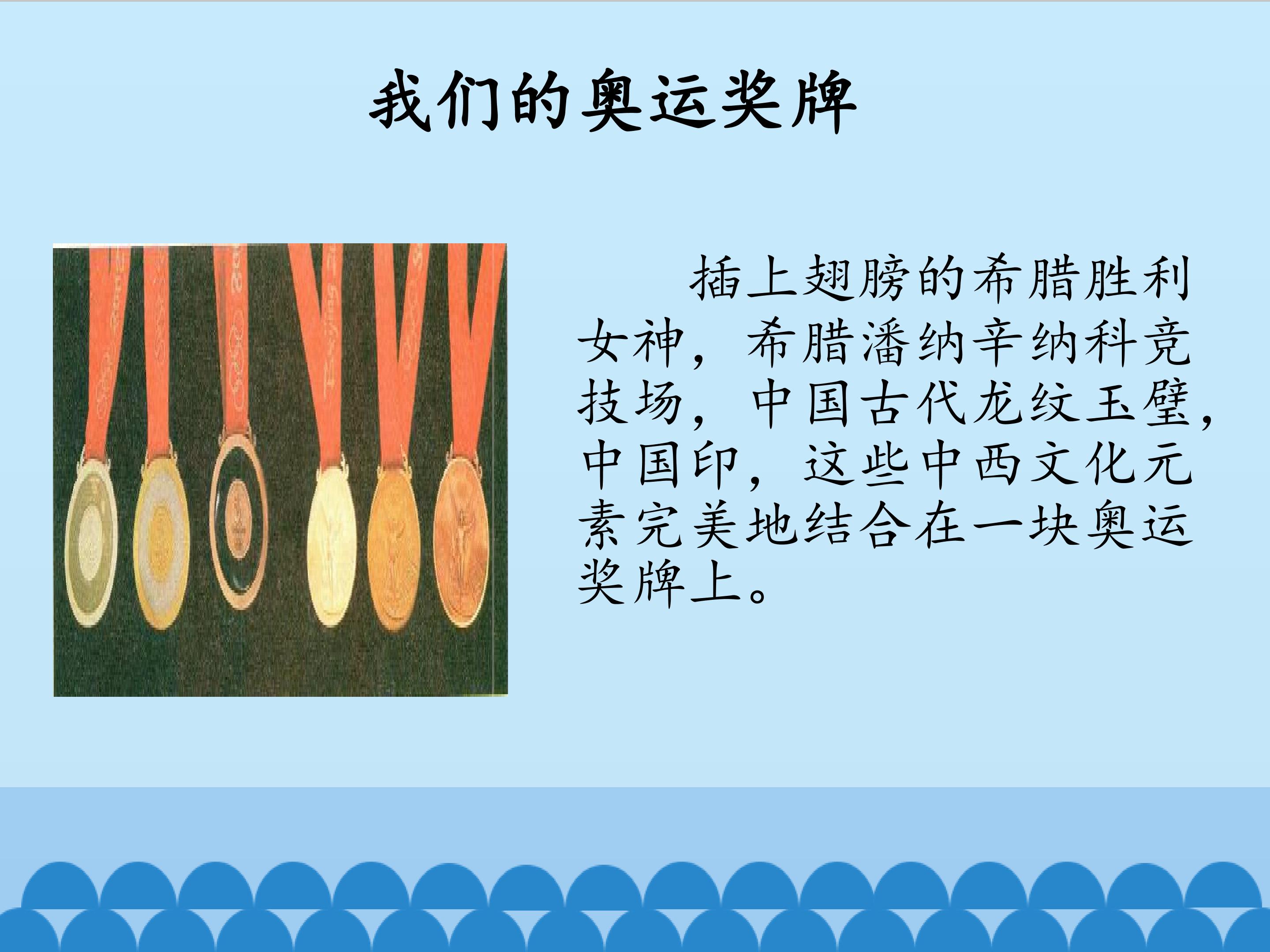 我们的奥运奖牌

插上翅膀的希腊胜利女神，希腊潘纳辛纳科竞技场，中国古代龙纹玉璧，中国印，这些中西文化元素完美地结合在一块奥运奖牌上。